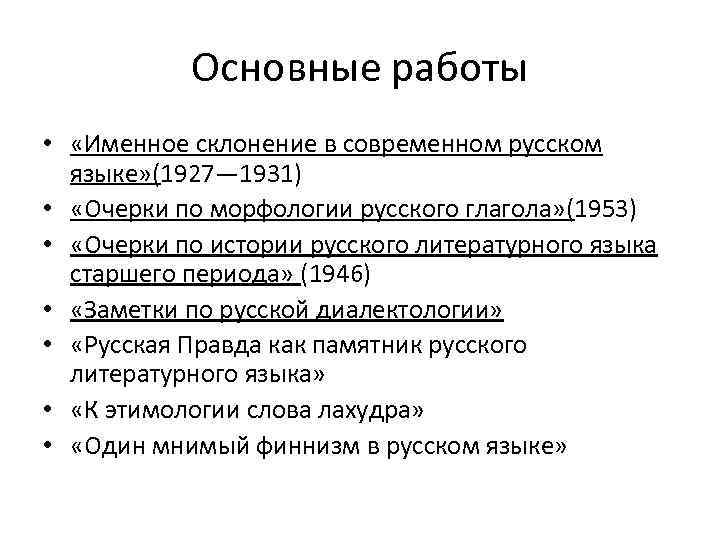 Основные работы

• «Именное склонение в современном русском языке»(1927—1931)
• «Очерки по морфологии русского глагола»(1953)
• «Очерки по истории русского литературного языка старшего периода» (1946)
• «Заметки по русской диалектологии»
• «Русская Правда как памятник русского литературного языка»
• «К этимологии слова лахудра»
• «Один мнимый финнизм в русском языке»